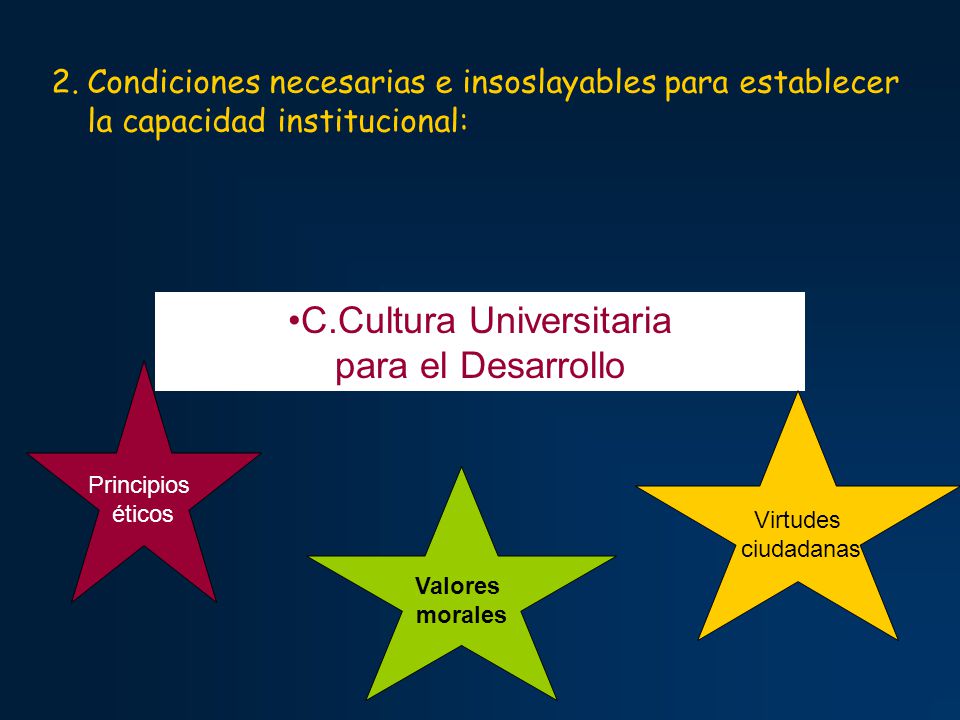 2. Condiciones necesarias e insoslayables para establecer la capacidad institucional:

•C.Cultura Universitaria para el Desarrollo

Principios éticos

Valores morales

Virtudes ciudadanas